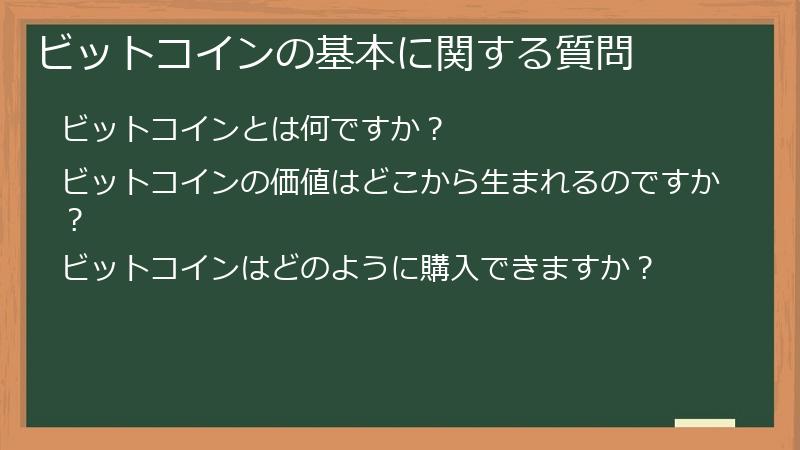 ビットコインの基本に関する質問

ビットコインとは何ですか？

ビットコインの価値はどこから生まれるのですか？

ビットコインはどのように購入できますか？